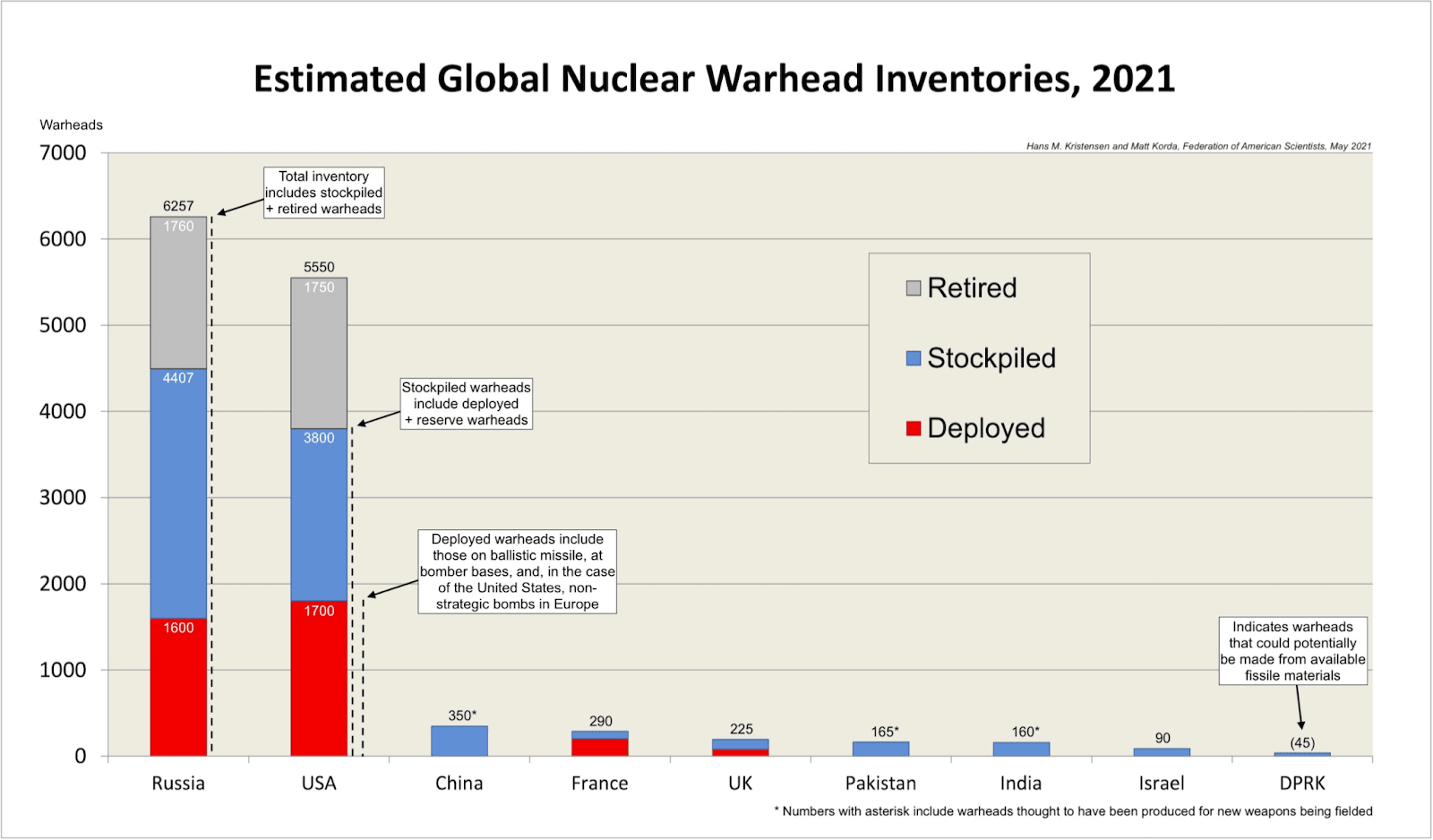 Estimated Global Nuclear Warhead Inventories, 2021

Warheads

Hans M. Kristensen and Matt Korda, Federation of American Scientists, May 2021

7000
6000
5000
4000
3000
2000
1000
0

Total inventory includes stockpiled + retired warheads

Stockpiled warheads include deployed + reserve warheads

Deployed warheads include those on ballistic missile, at bomber bases, and, in the case of the United States, non-strategic bombs in Europe

Indicates warheads that could potentially be made from available fissile materials

Retired
Stockpiled
Deployed

6257
1760
4407
1600

5550
1750
3800
1700

350*
290
225
165*
160*
90
(45)

Russia
USA
China
France
UK
Pakistan
India
Israel
DPRK

* Numbers with asterisk include warheads thought to have been produced for new weapons being fielded